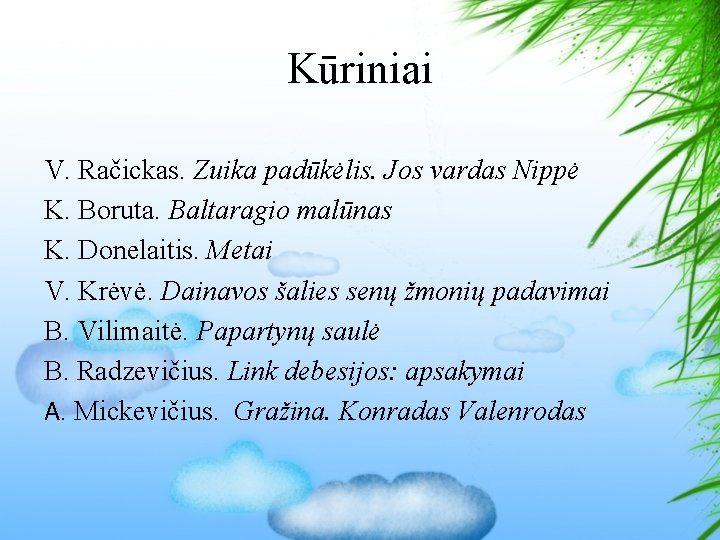 Kūriniai

V. Račickas. Zuika padūkėlis. Jos vardas Nippė
K. Boruta. Baltaragio malūnas
K. Donelaitis. Metai
V. Krėvė. Dainavos šalies senų žmonių padavimai
B. Vilimaitė. Papartynų saulė
B. Radzevičius. Link debesijos: apsakymai
A. Mickevičius. Gražina. Konradas Valenrodas